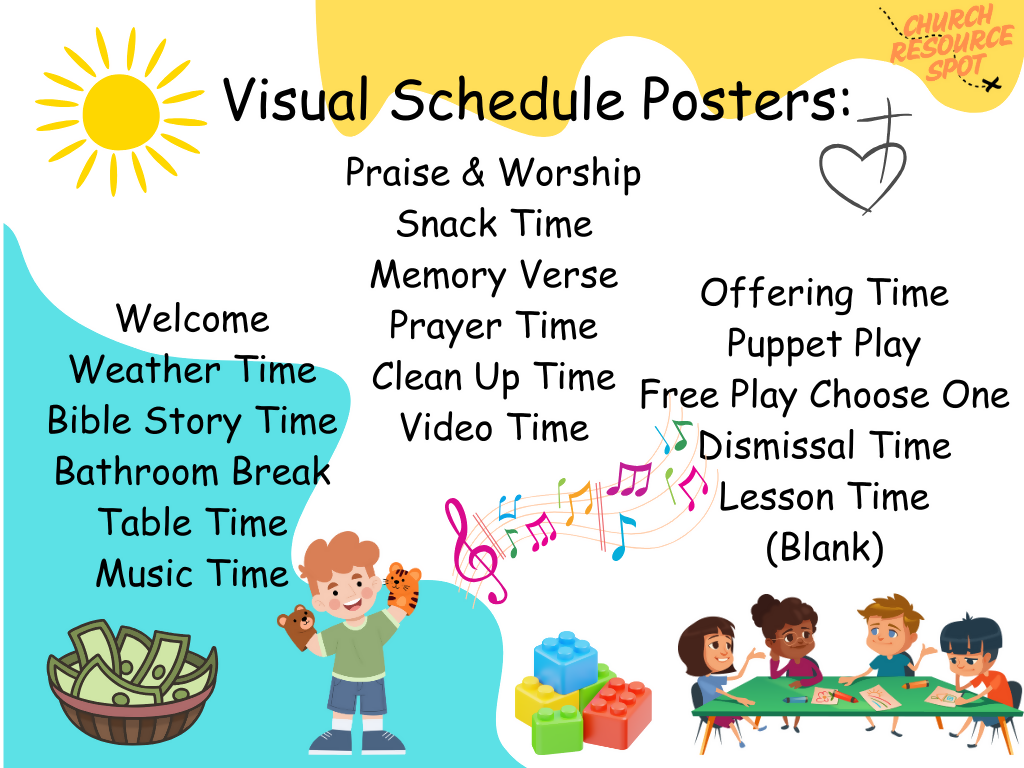 CHURCH RESOURCE SPOT

Visual Schedule Posters:

Welcome
Weather Time
Bible Story Time
Bathroom Break
Table Time
Music Time

Praise & Worship
Snack Time
Memory Verse
Prayer Time
Clean Up Time
Video Time

Offering Time
Puppet Play
Free Play Choose One
Dismissal Time
Lesson Time
(Blank)